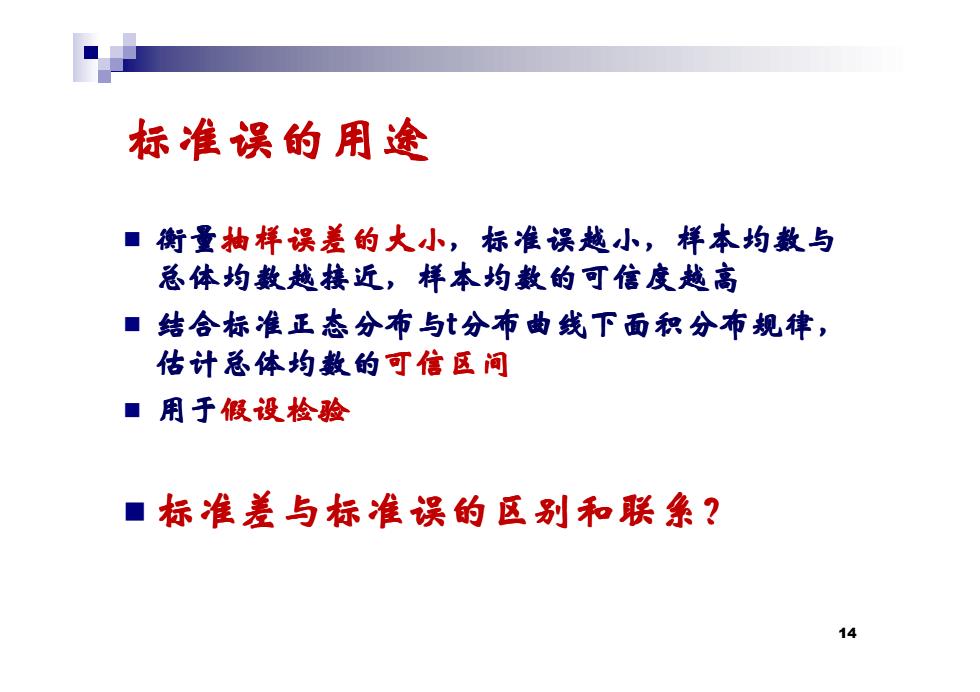 标准误的用途

■ 衡量抽样误差的大小，标准误越小，样本均数与总体均数越接近，样本均数的可信度越高

■ 结合标准正态分布与t分布曲线下面积分布规律，估计总体均数的可信区间

■ 用于假设检验

■ 标准差与标准误的区别和联系？

14